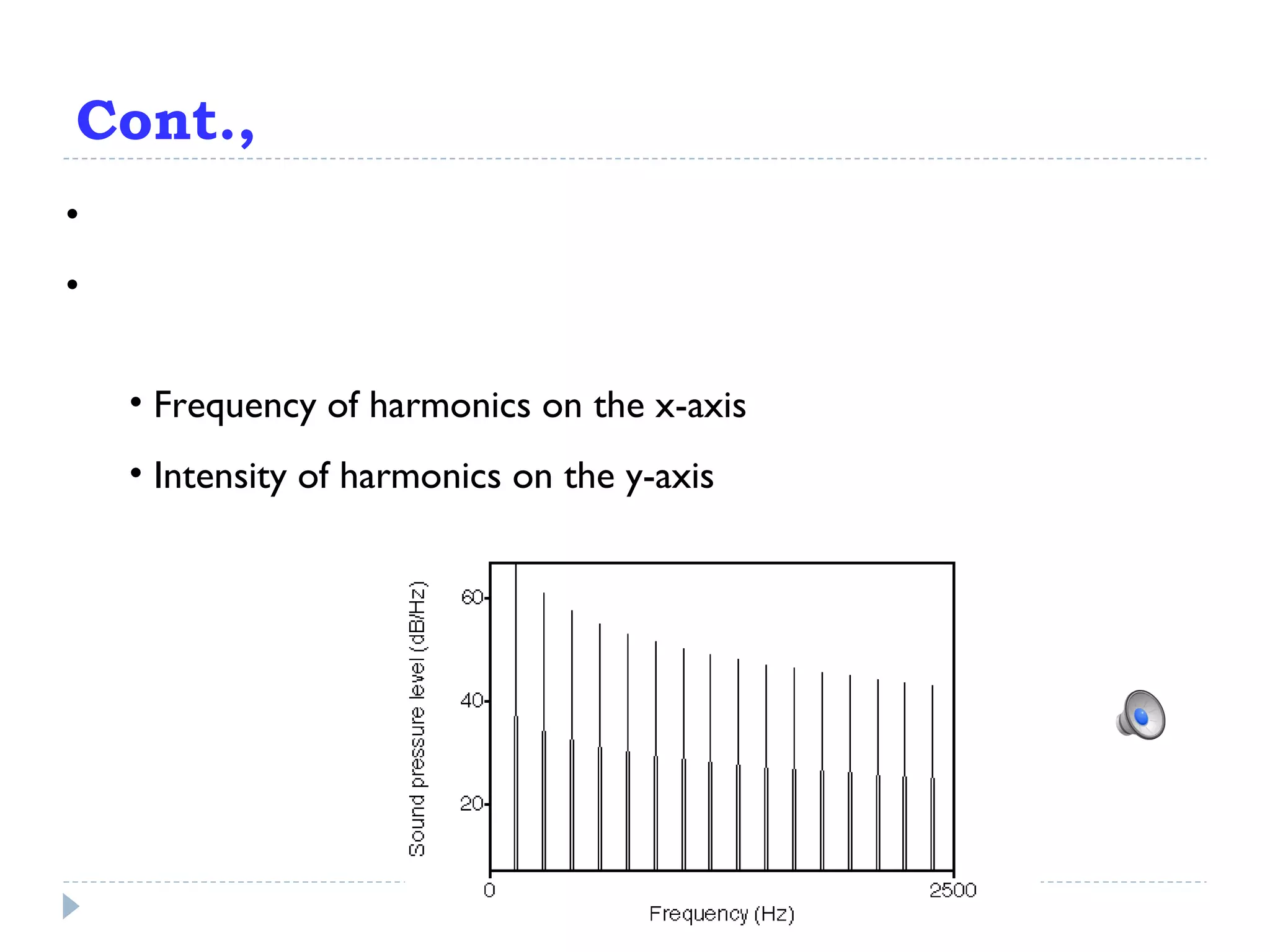 Cont.,

•

•

• Frequency of harmonics on the x-axis

• Intensity of harmonics on the y-axis

Sound pressure level (dB/Hz)

60

40

20

0

2500

Frequency (Hz)